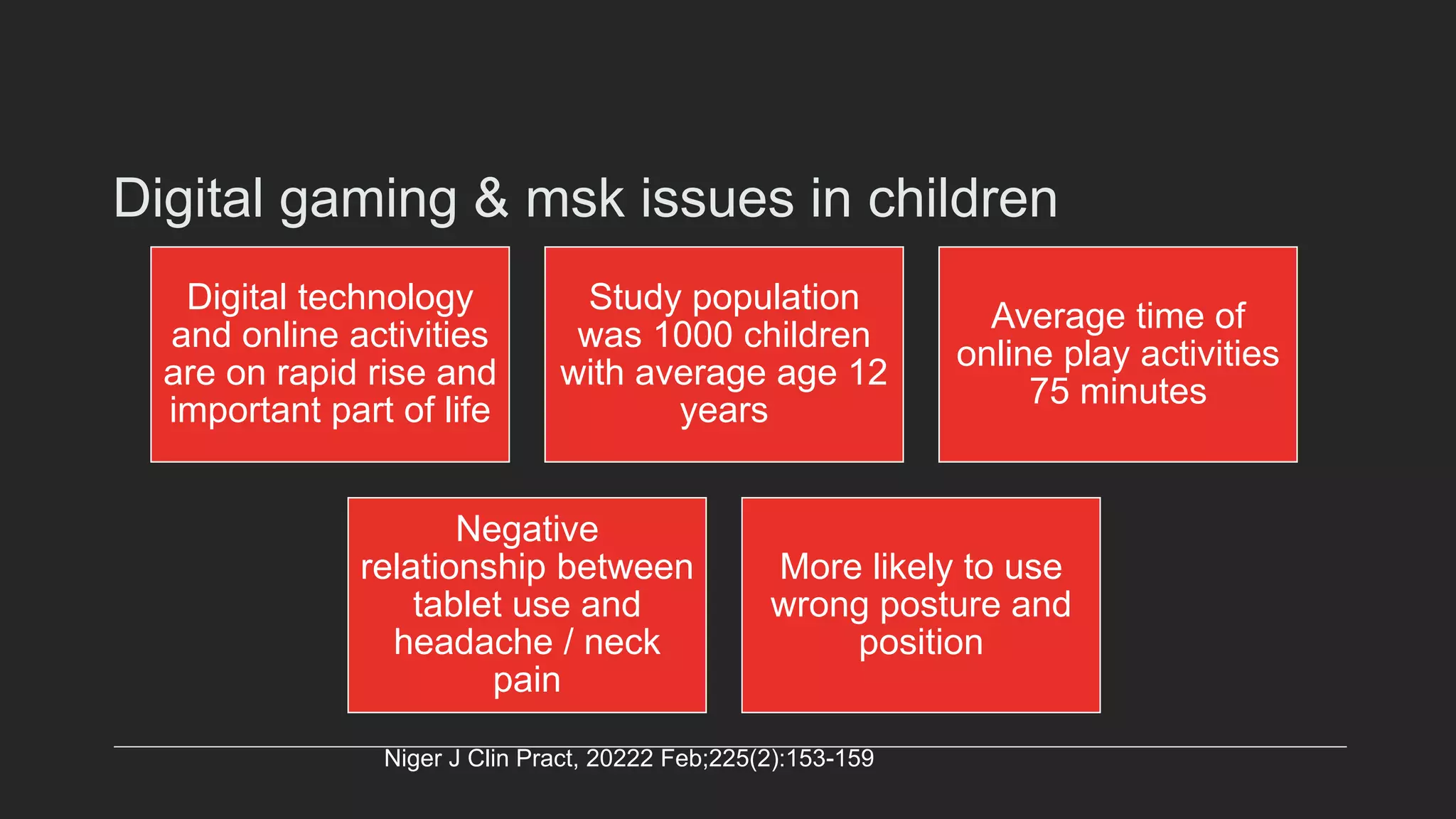 Digital gaming & msk issues in children

Digital technology and online activities are on rapid rise and important part of life

Study population was 1000 children with average age 12 years

Average time of online play activities 75 minutes

Negative relationship between tablet use and headache / neck pain

More likely to use wrong posture and position

Niger J Clin Pract, 20222 Feb;225(2):153-159